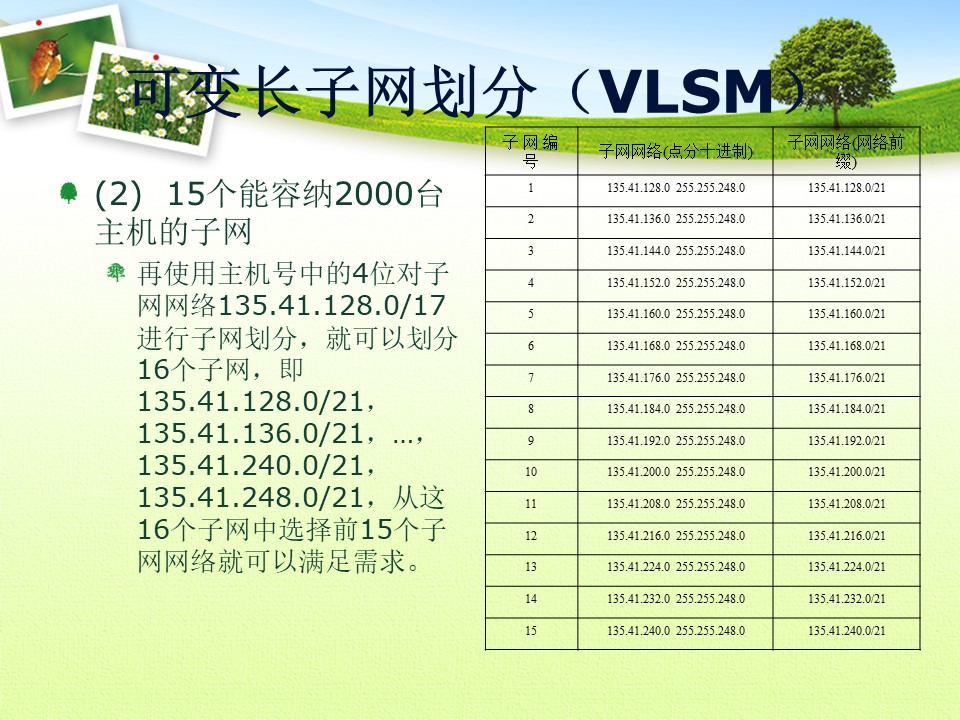 可变长子网划分（VLSM）

(2) 15个能容纳2000台主机的子网

再使用主机号中的4位对子网网络135.41.128.0/17进行子网划分，就可以划分16个子网，即135.41.128.0/21，135.41.136.0/21，…，135.41.240.0/21，135.41.248.0/21，从这16个子网中选择前15个子网网络就可以满足需求。

| 子网编号 | 子网网络(点分十进制) | 子网网络(网络前缀) |
|---|---|---|
| 1 | 135.41.128.0 255.255.248.0 | 135.41.128.0/21 |
| 2 | 135.41.136.0 255.255.248.0 | 135.41.136.0/21 |
| 3 | 135.41.144.0 255.255.248.0 | 135.41.144.0/21 |
| 4 | 135.41.152.0 255.255.248.0 | 135.41.152.0/21 |
| 5 | 135.41.160.0 255.255.248.0 | 135.41.160.0/21 |
| 6 | 135.41.168.0 255.255.248.0 | 135.41.168.0/21 |
| 7 | 135.41.176.0 255.255.248.0 | 135.41.176.0/21 |
| 8 | 135.41.184.0 255.255.248.0 | 135.41.184.0/21 |
| 9 | 135.41.192.0 255.255.248.0 | 135.41.192.0/21 |
| 10 | 135.41.200.0 255.255.248.0 | 135.41.200.0/21 |
| 11 | 135.41.208.0 255.255.248.0 | 135.41.208.0/21 |
| 12 | 135.41.216.0 255.255.248.0 | 135.41.216.0/21 |
| 13 | 135.41.224.0 255.255.248.0 | 135.41.224.0/21 |
| 14 | 135.41.232.0 255.255.248.0 | 135.41.232.0/21 |
| 15 | 135.41.240.0 255.255.248.0 | 135.41.240.0/21 |